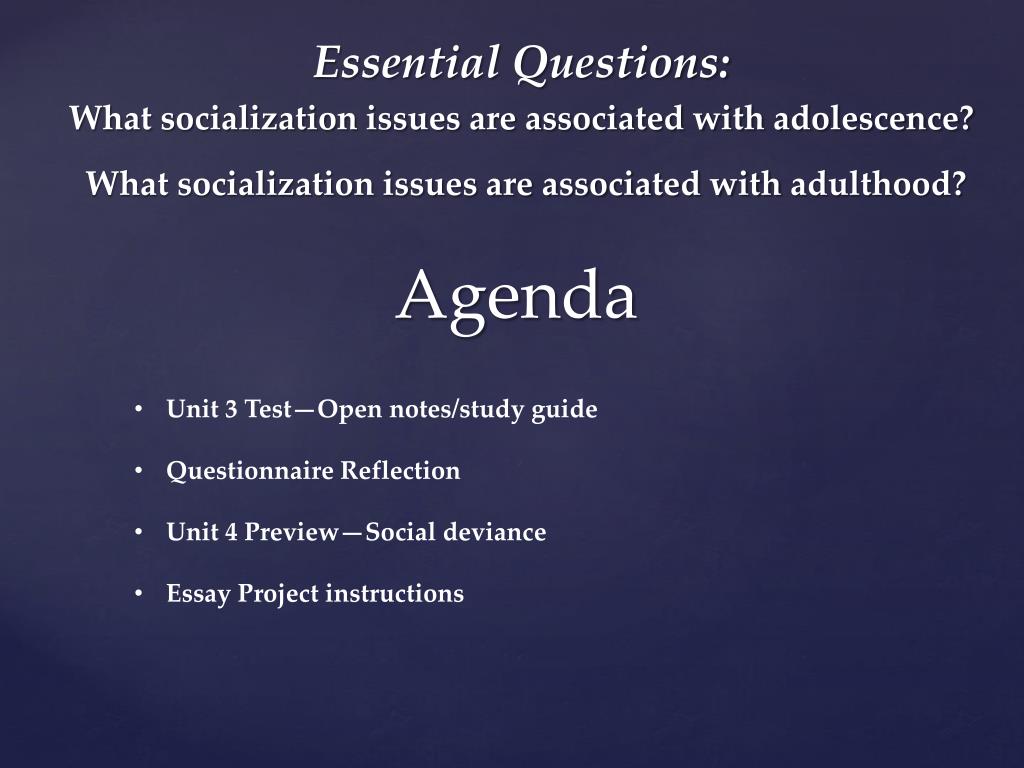 Essential Questions:
What socialization issues are associated with adolescence?

What socialization issues are associated with adulthood?

Agenda

• Unit 3 Test—Open notes/study guide
• Questionnaire Reflection
• Unit 4 Preview—Social deviance
• Essay Project instructions